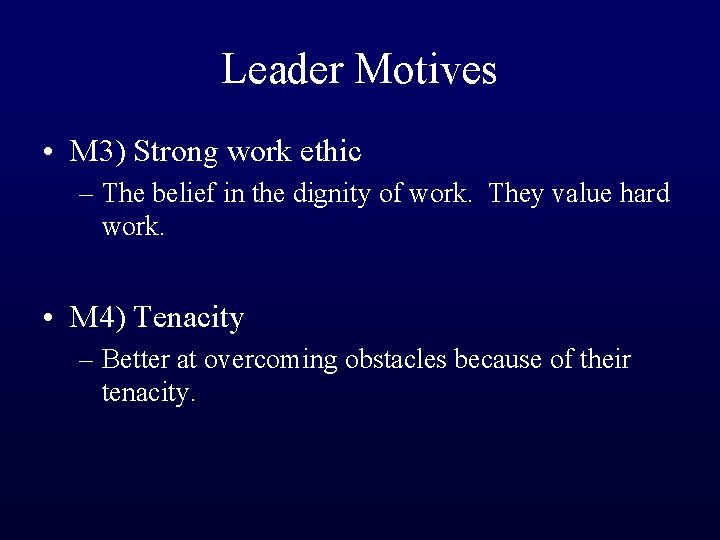 Leader Motives

• M3) Strong work ethic

– The belief in the dignity of work. They value hard work.

• M4) Tenacity

– Better at overcoming obstacles because of their tenacity.